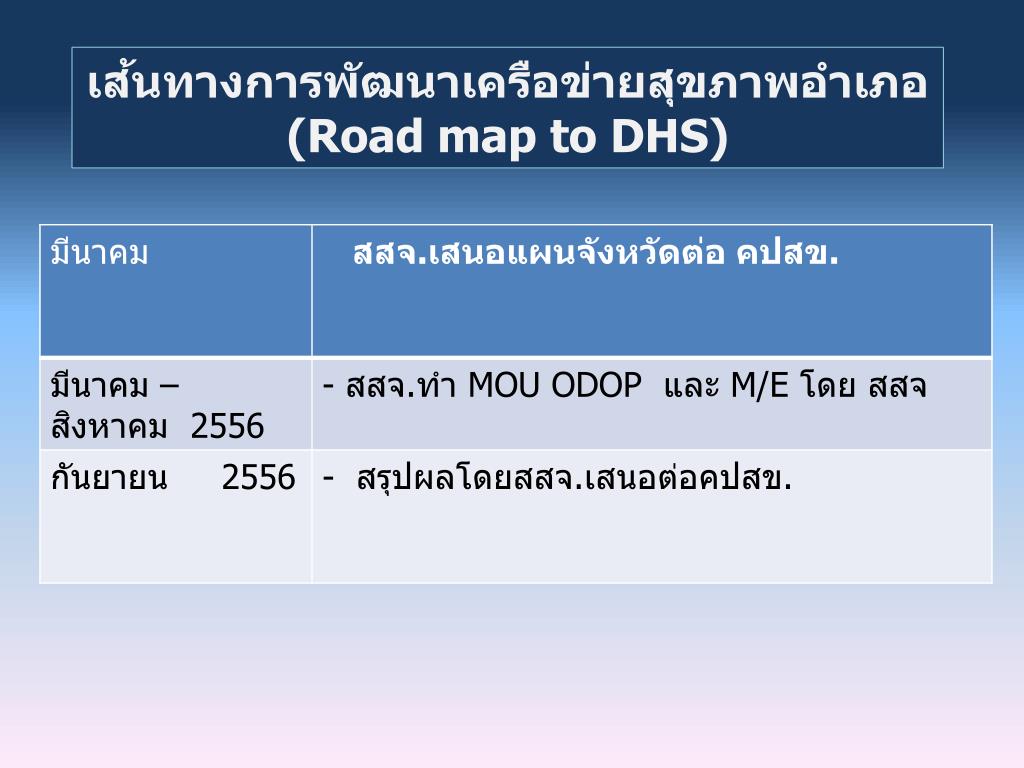 เส้นทางการพัฒนาเครือข่ายสุขภาพอำเภอ (Road map to DHS)

| มีนาคม | สสจ.เสนอแผนจังหวัดต่อ คปสข. |
|---|---|
| มีนาคม – สิงหาคม 2556 | - สสจ.ทำ MOU ODOP และ M/E โดย สสจ |
| กันยายน 2556 | - สรุปผลโดยสสจ.เสนอต่อคปสข. |